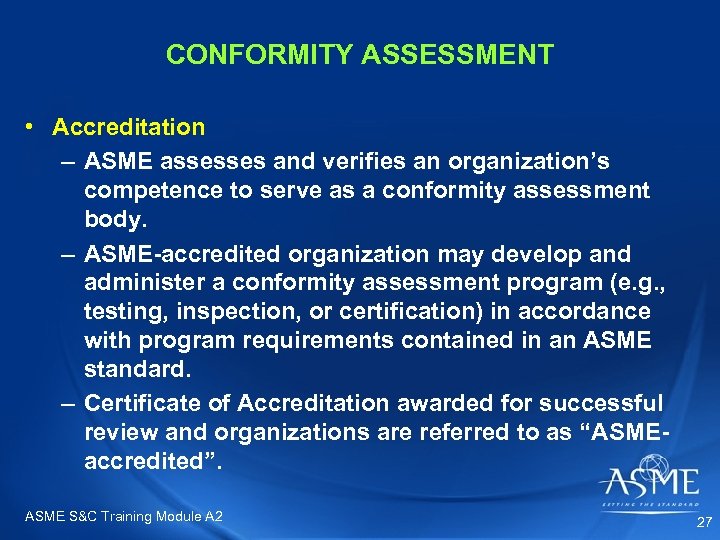 CONFORMITY ASSESSMENT

• Accreditation
– ASME assesses and verifies an organization’s competence to serve as a conformity assessment body.
– ASME-accredited organization may develop and administer a conformity assessment program (e.g., testing, inspection, or certification) in accordance with program requirements contained in an ASME standard.
– Certificate of Accreditation awarded for successful review and organizations are referred to as “ASME-accredited”.

ASME
SETTING THE STANDARD

ASME S&C Training Module A2

27